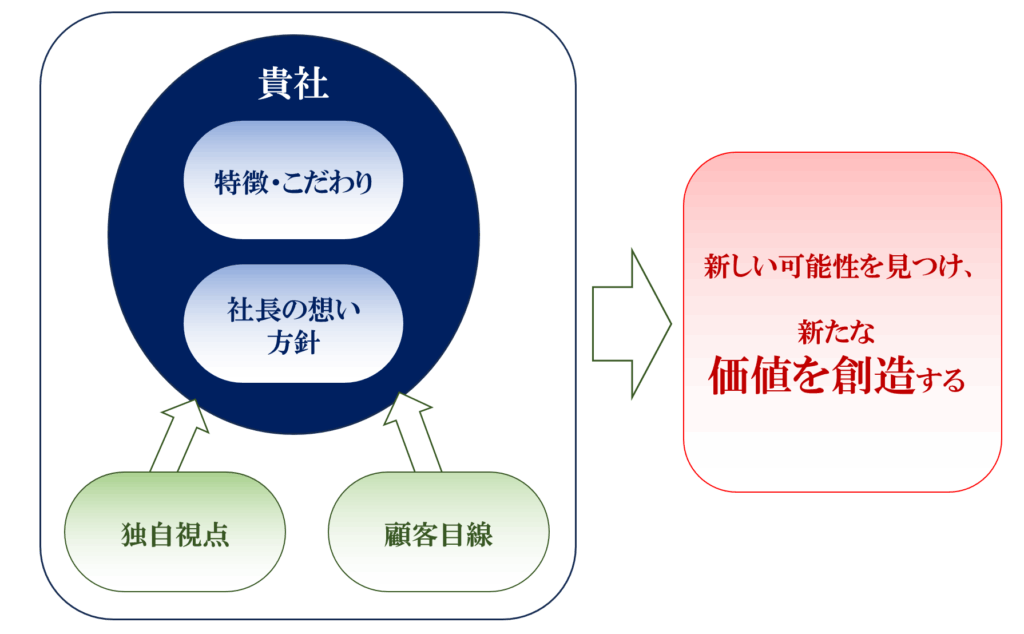 貴社

特徴・こだわり

社長の想い
方針

独自視点

顧客目線

新しい可能性を見つけ、

新たな
価値を創造する